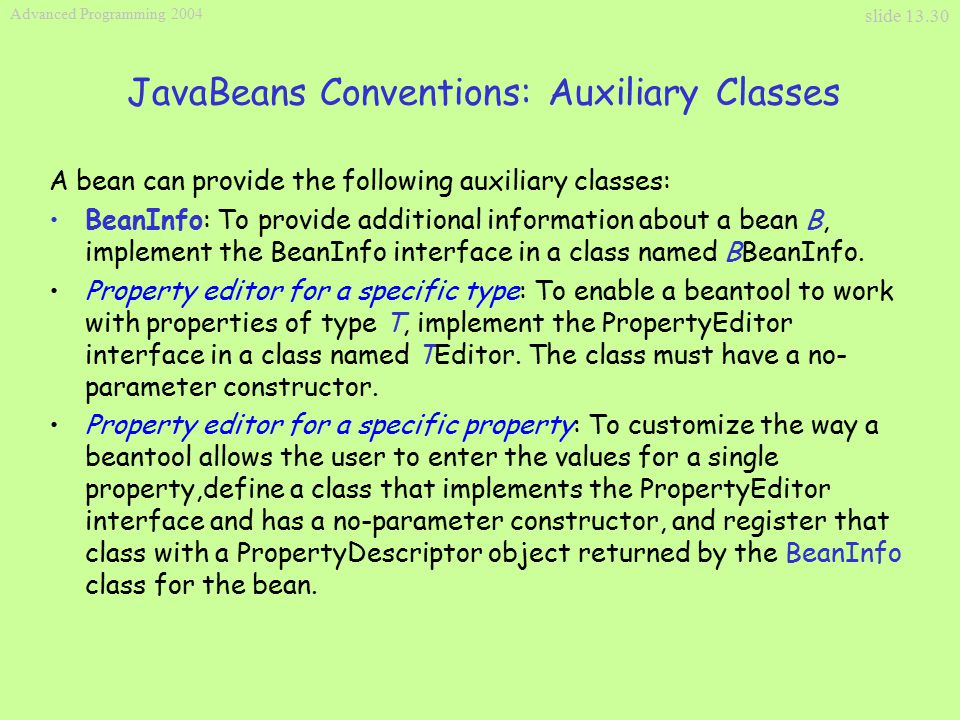 Advanced Programming 2004

slide 13.30

JavaBeans Conventions: Auxiliary Classes

A bean can provide the following auxiliary classes:

• BeanInfo: To provide additional information about a bean B, implement the BeanInfo interface in a class named BBeanInfo.

• Property editor for a specific type: To enable a beantool to work with properties of type T, implement the PropertyEditor interface in a class named TEditor. The class must have a no-parameter constructor.

• Property editor for a specific property: To customize the way a beantool allows the user to enter the values for a single property,define a class that implements the PropertyEditor interface and has a no-parameter constructor, and register that class with a PropertyDescriptor object returned by the BeanInfo class for the bean.